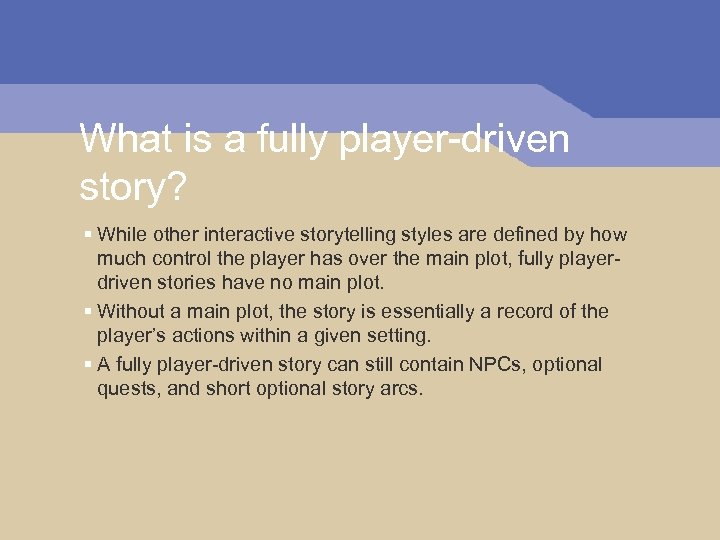 What is a fully player-driven story?

▪ While other interactive storytelling styles are defined by how much control the player has over the main plot, fully player-driven stories have no main plot.

▪ Without a main plot, the story is essentially a record of the player's actions within a given setting.

▪ A fully player-driven story can still contain NPCs, optional quests, and short optional story arcs.